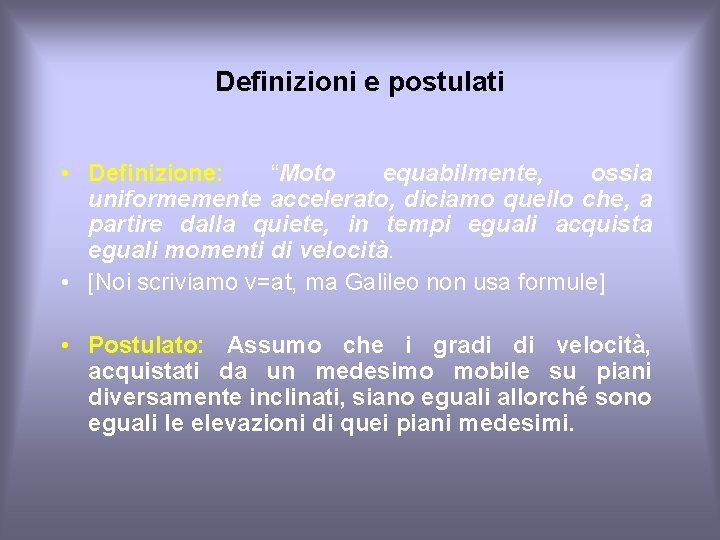 Definizioni e postulati

• Definizione: “Moto equabilmente, ossia uniformemente accelerato, diciamo quello che, a partire dalla quiete, in tempi eguali acquista eguali momenti di velocità.

• [Noi scriviamo v=at, ma Galileo non usa formule]

• Postulato: Assumo che i gradi di velocità, acquistati da un medesimo mobile su piani diversamente inclinati, siano eguali allorché sono eguali le elevazioni di quei piani medesimi.